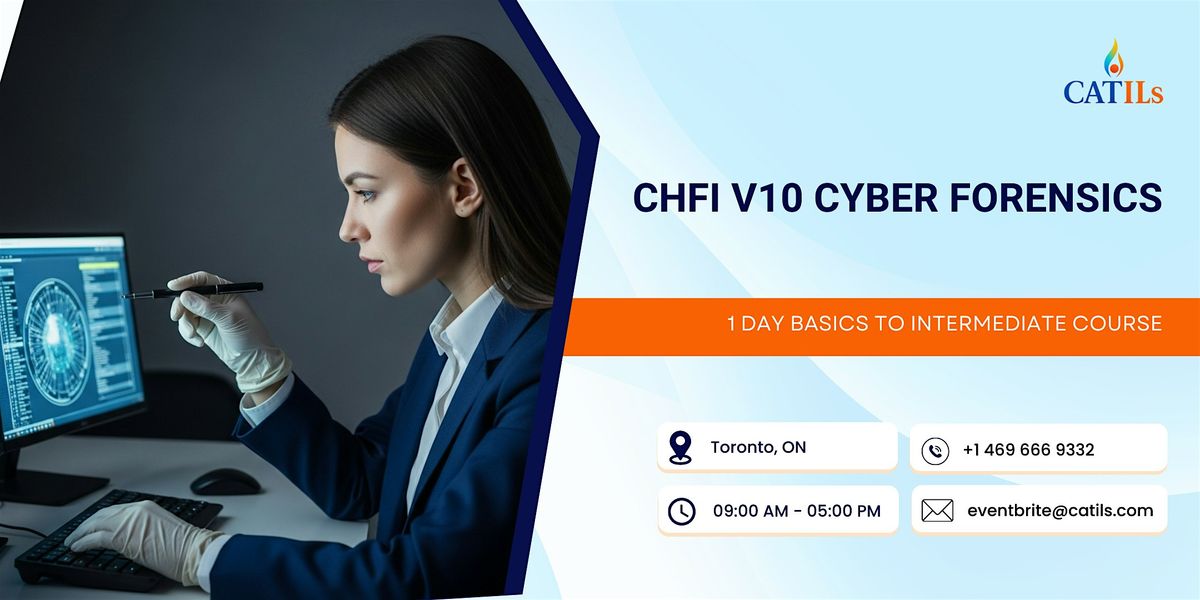 CATILs

CHFI V10 CYBER FORENSICS

1 DAY BASICS TO INTERMEDIATE COURSE

Toronto, ON

+1 469 666 9332

09:00 AM - 05:00 PM

eventbrite@catils.com